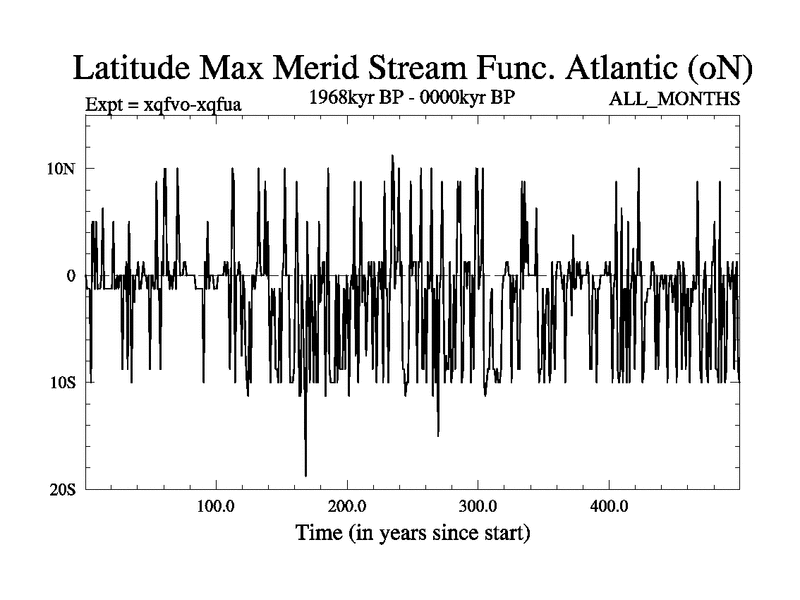 Latitude Max Merid Stream Func. Atlantic (oN)

Expt = xqfvo-xqfua

1968kyr BP - 0000kyr BP

ALL_MONTHS

10N

0

10S

20S

100.0

200.0

300.0

400.0

Time (in years since start)